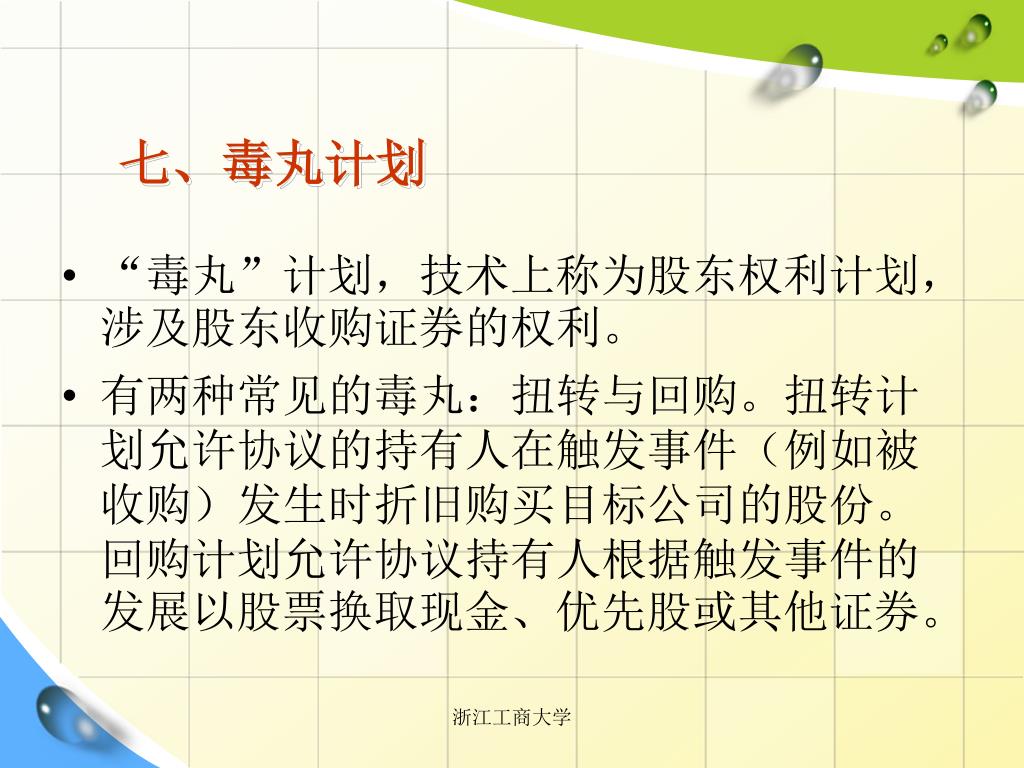 七、毒丸计划

• “毒丸”计划，技术上称为股东权利计划，涉及股东收购证券的权利。

• 有两种常见的毒丸：扭转与回购。扭转计划允许协议的持有人在触发事件（例如被收购）发生时折旧购买目标公司的股份。回购计划允许协议持有人根据触发事件的发展以股票换取现金、优先股或其他证券。

浙江工商大学